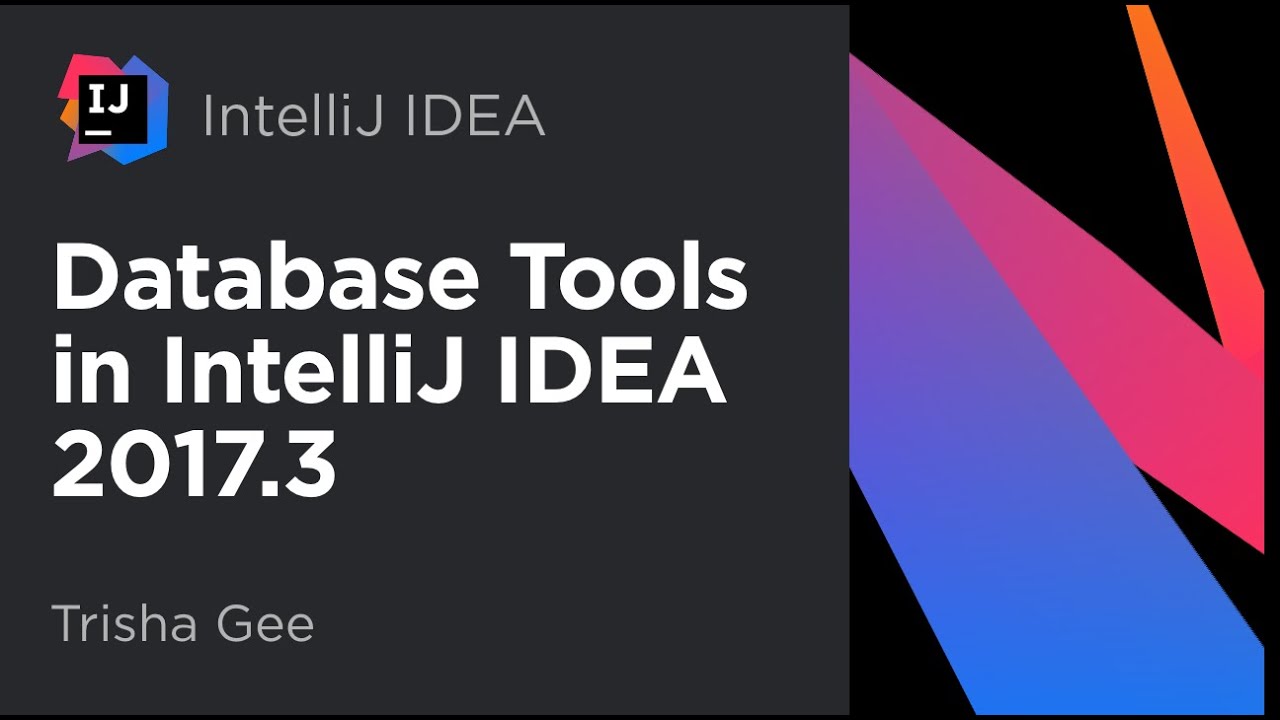 IJ

IntelliJ IDEA

Database Tools in IntelliJ IDEA 2017.3

Trisha Gee